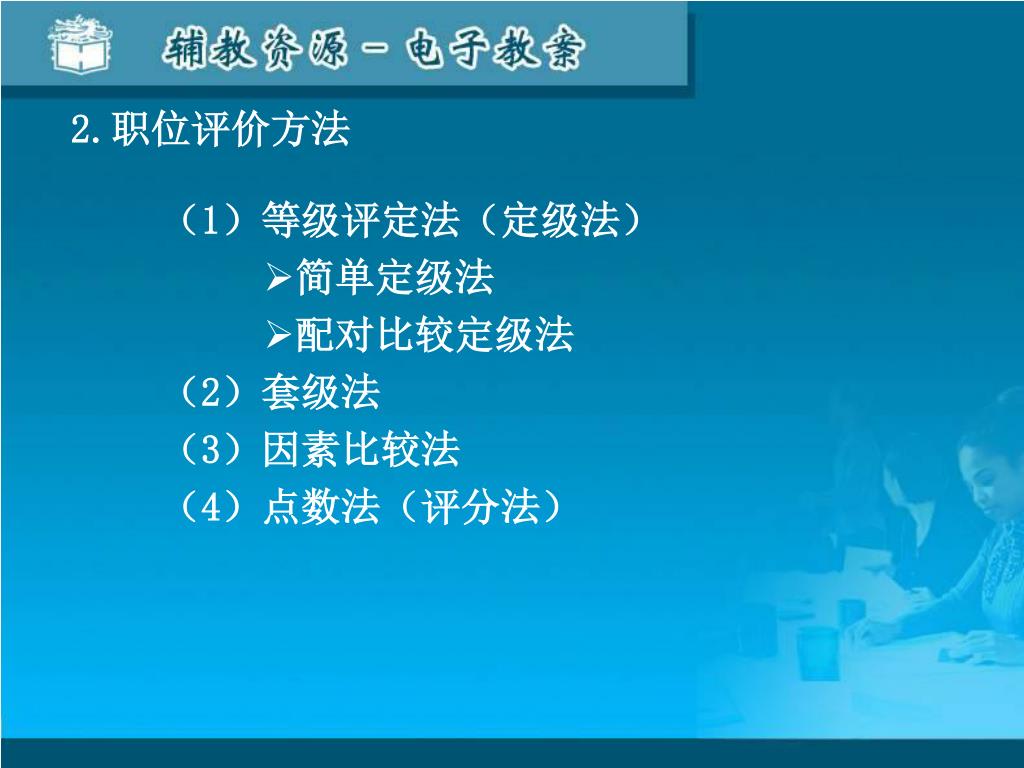 辅教资源－电子教案

2.职位评价方法

（1）等级评定法（定级法）

➢简单定级法

➢配对比较定级法

（2）套级法

（3）因素比较法

（4）点数法（评分法）